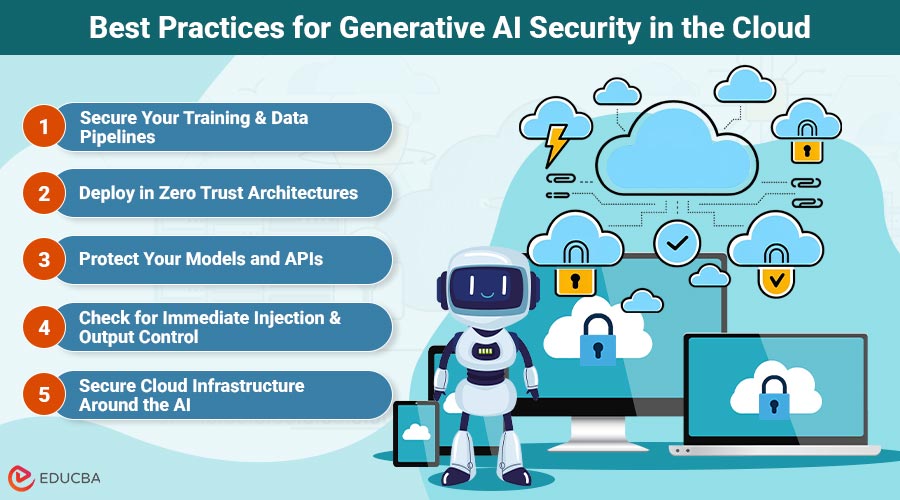 Best Practices for Generative AI Security in the Cloud

1 Secure Your Training & Data Pipelines

2 Deploy in Zero Trust Architectures

3 Protect Your Models and APIs

4 Check for Immediate Injection & Output Control

5 Secure Cloud Infrastructure Around the AI

EDUCBA